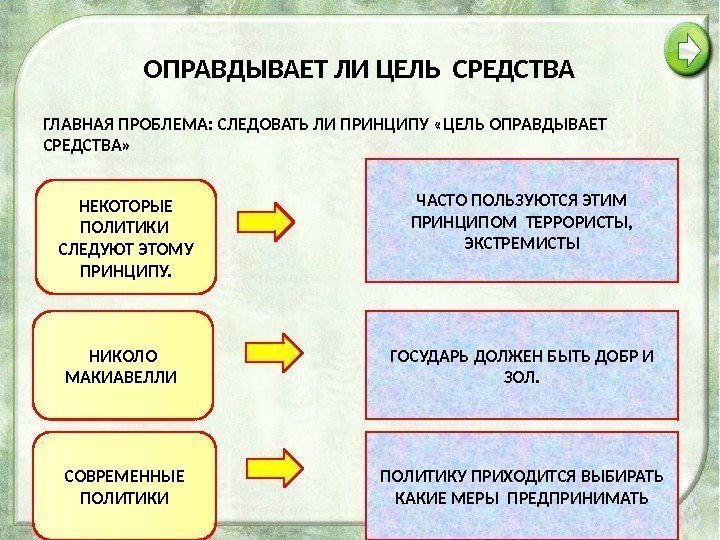 ОПРАВДЫВАЕТ ЛИ ЦЕЛЬ СРЕДСТВА

ГЛАВНАЯ ПРОБЛЕМА: СЛЕДОВАТЬ ЛИ ПРИНЦИПУ «ЦЕЛЬ ОПРАВДЫВАЕТ СРЕДСТВА»

НЕКОТОРЫЕ ПОЛИТИКИ СЛЕДУЮТ ЭТОМУ ПРИНЦИПУ.

ЧАСТО ПОЛЬЗУЮТСЯ ЭТИМ ПРИНЦИПОМ ТЕРРОРИСТЫ, ЭКСТРЕМИСТЫ

НИКОЛО МАКИАВЕЛЛИ

ГОСУДАРЬ ДОЛЖЕН БЫТЬ ДОБР И ЗОЛ.

СОВРЕМЕННЫЕ ПОЛИТИКИ

ПОЛИТИКУ ПРИХОДИТСЯ ВЫБИРАТЬ КАКИЕ МЕРЫ ПРЕДПРИНИМАТЬ